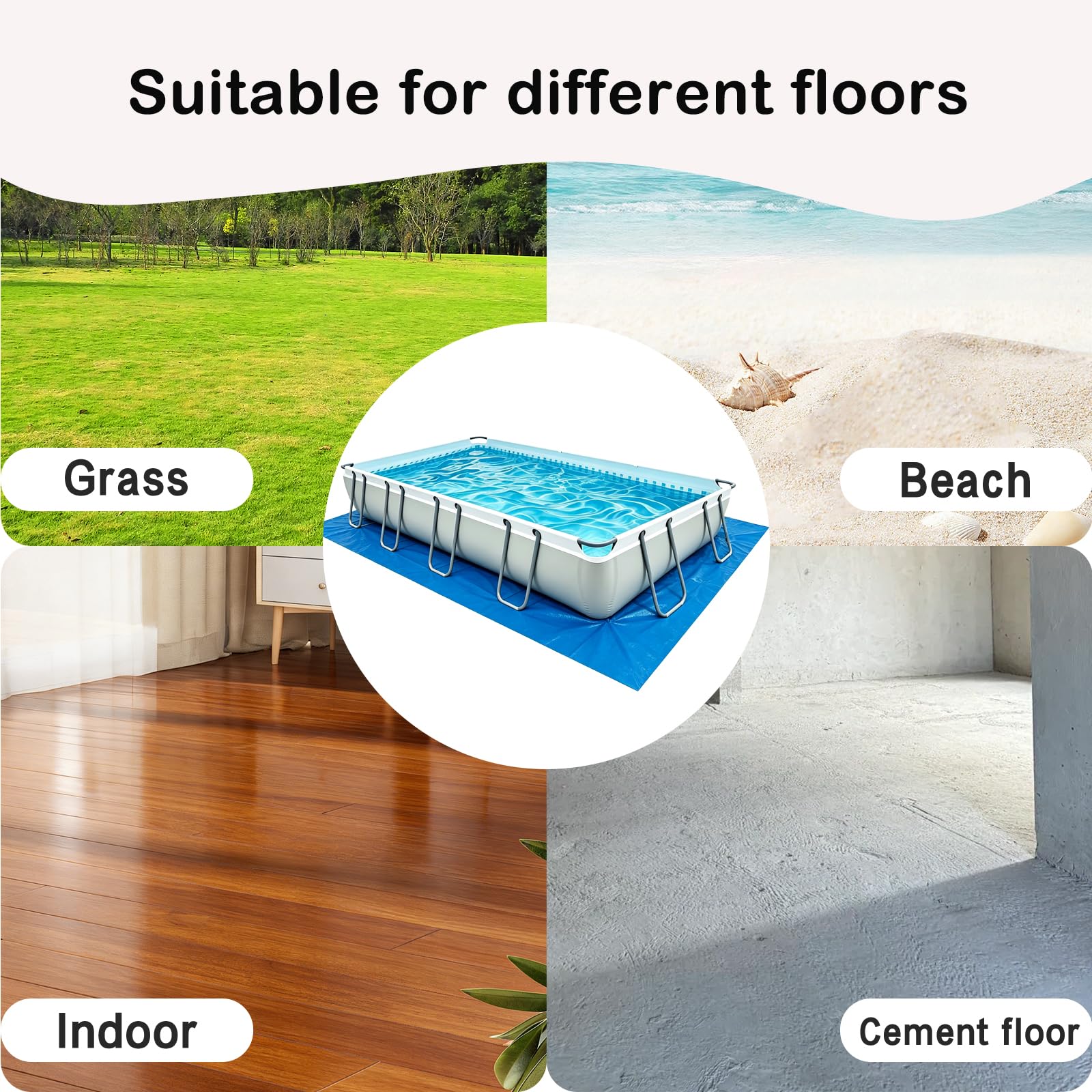 Suitable for different floors

Grass

Beach

Indoor

Cement floor